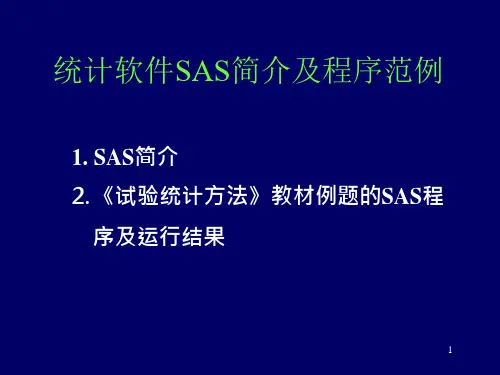 统计软件SAS简介及程序范例

1. SAS简介

2. 《试验统计方法》教材例题的SAS程序及运行结果

1